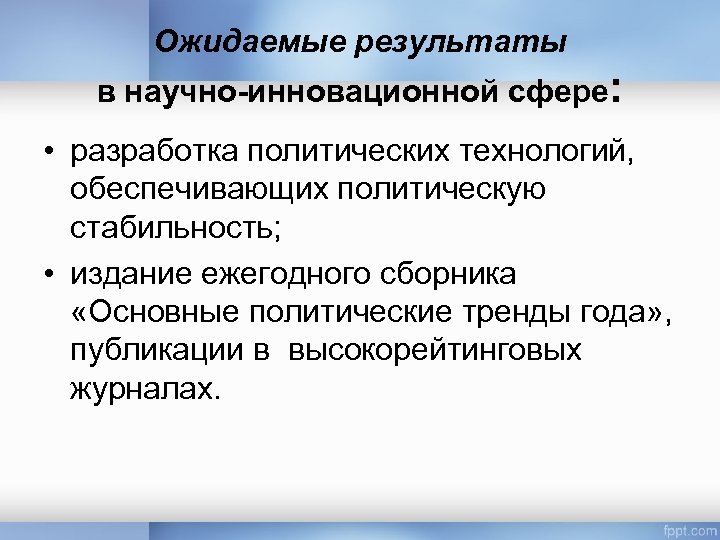 Ожидаемые результаты
в научно-инновационной сфере:

• разработка политических технологий, обеспечивающих политическую стабильность;

• издание ежегодного сборника «Основные политические тренды года», публикации в высокорейтинговых журналах.

fppt.com